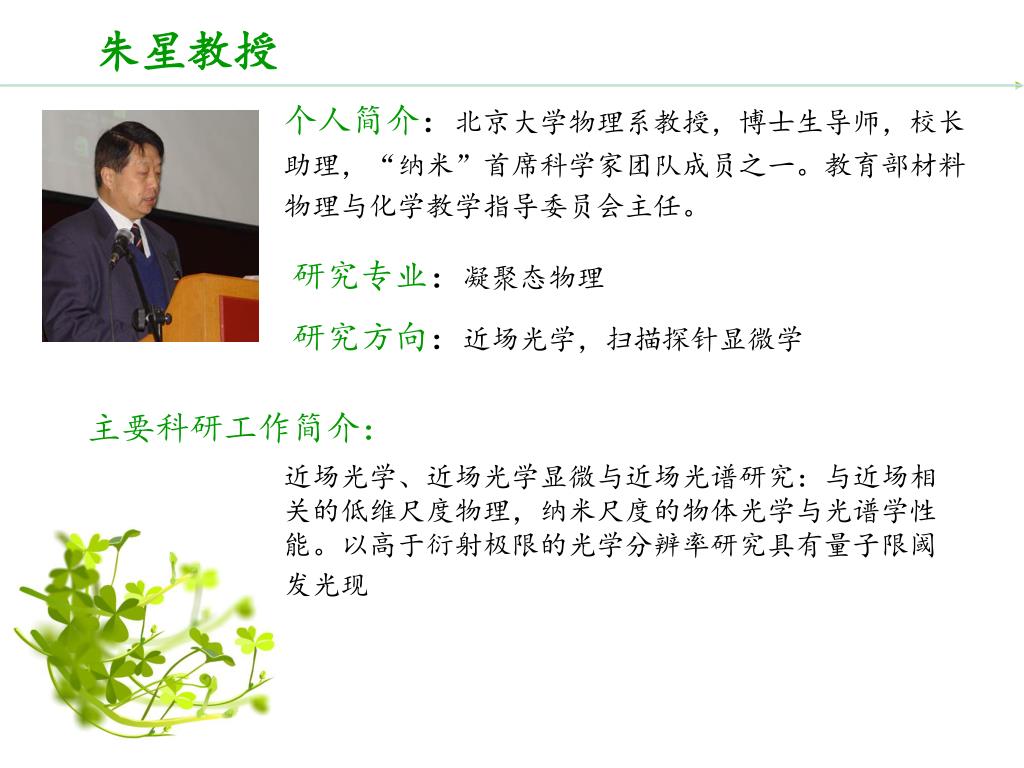 朱星教授

个人简介：北京大学物理系教授，博士生导师，校长助理，“纳米”首席科学家团队成员之一。教育部材料物理与化学教学指导委员会主任。

研究专业：凝聚态物理

研究方向：近场光学，扫描探针显微学

主要科研工作简介：

近场光学、近场光学显微与近场光谱研究：与近场相关的低维尺度物理，纳米尺度的物体光学与光谱学性能。以高于衍射极限的光学分辨率研究具有量子限阈发光现